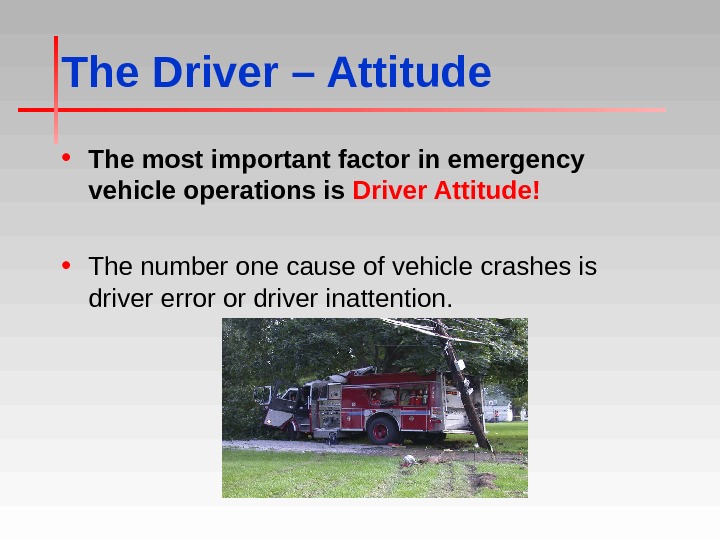 The Driver – Attitude

• The most important factor in emergency vehicle operations is Driver Attitude!

• The number one cause of vehicle crashes is driver error or driver inattention.